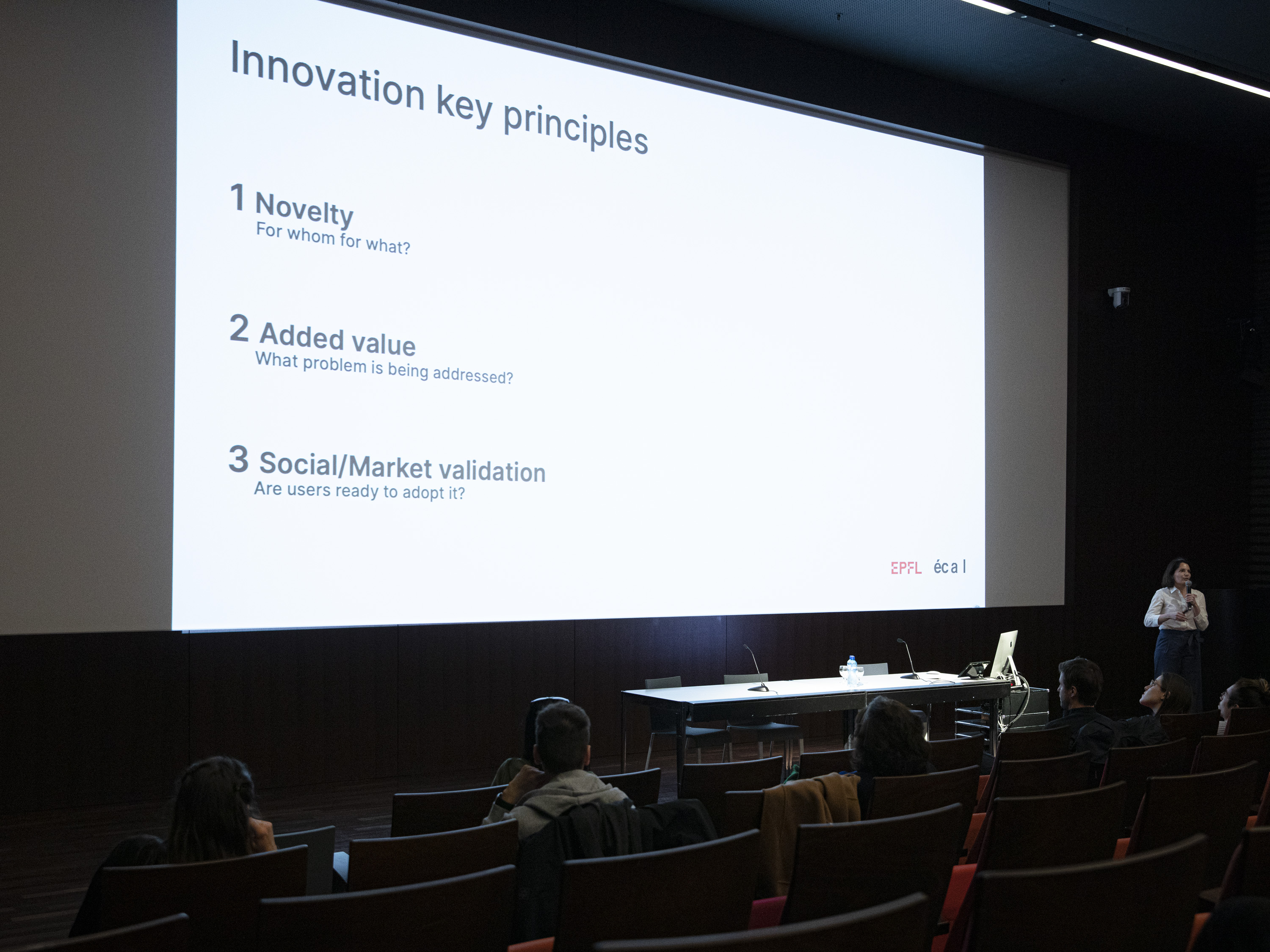 Innovation key principles

1 Novelty
For whom for what?

2 Added value
What problem is being addressed?

3 Social/Market validation
Are users ready to adopt it?

EPFL écal